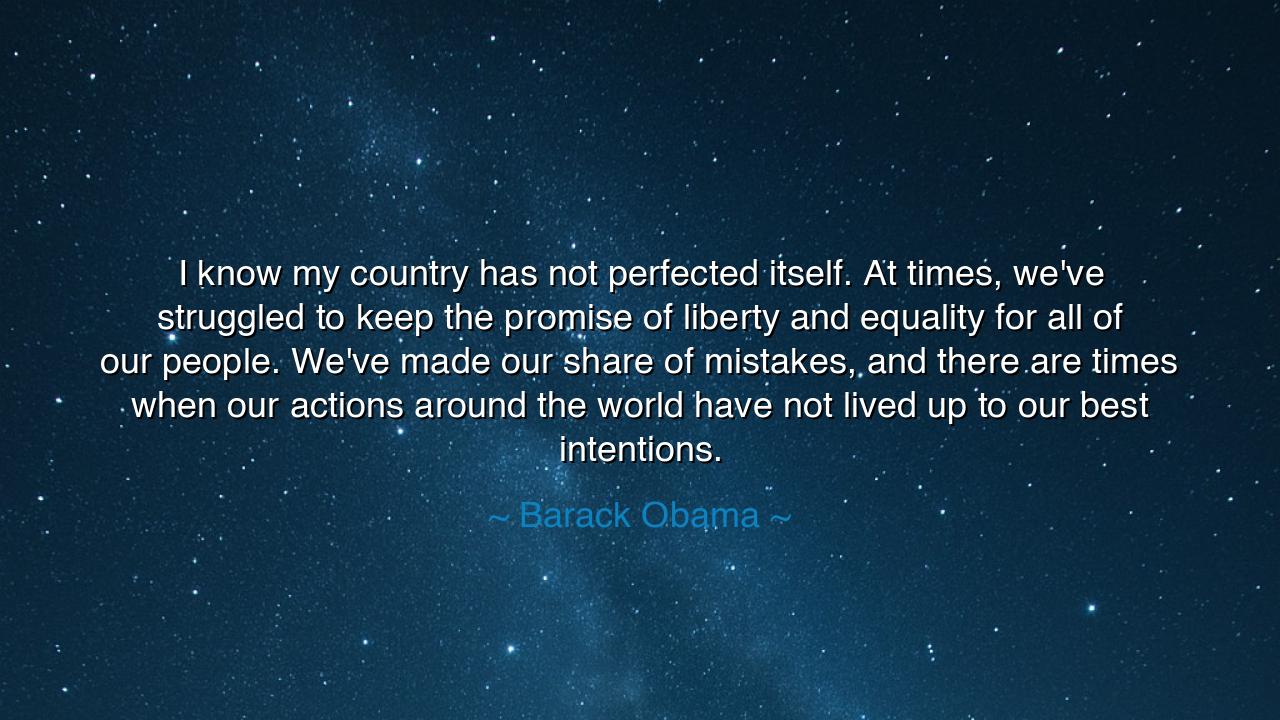 I know my country has not perfected itself. At times, we've struggled to keep the promise of liberty and equality for all of our people. We've made our share of mistakes, and there are times when our actions around the world have not lived up to our best intentions.

~ Barack Obama ~